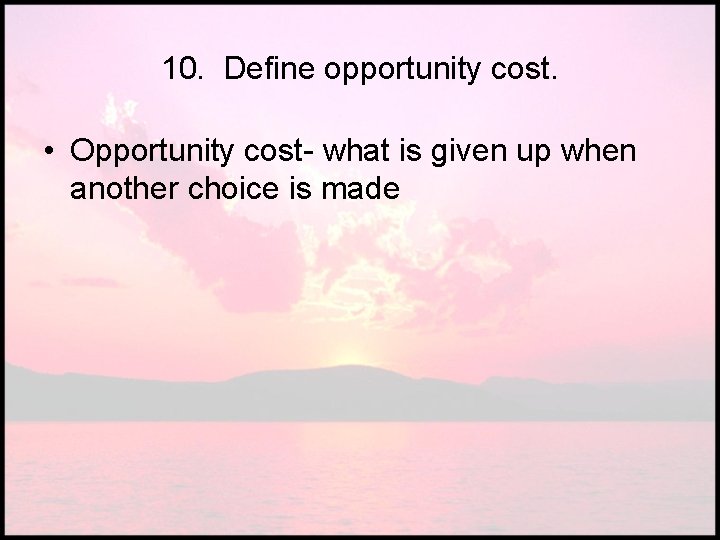 10. Define opportunity cost.

• Opportunity cost- what is given up when another choice is made